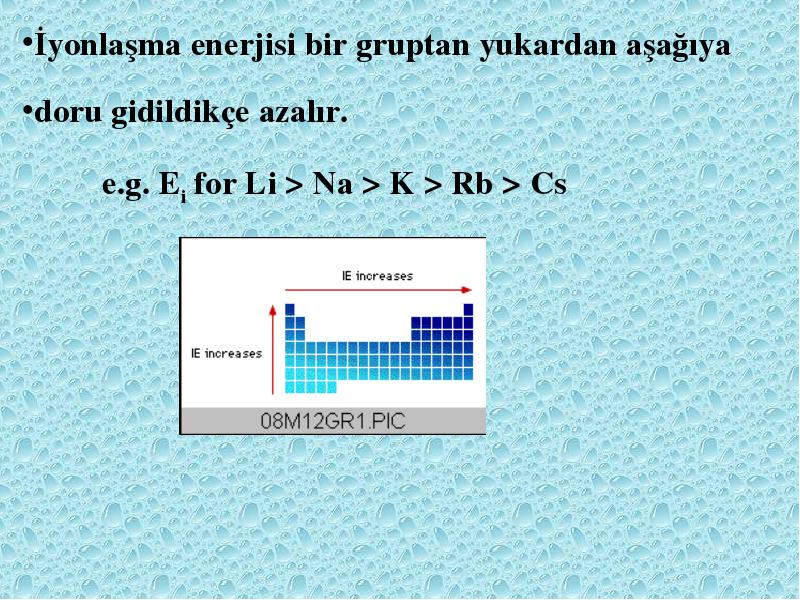 •İyonlaşma enerjisi bir gruptan yukardan aşağıya

•doru gidildikçe azalır.

e.g. $E_i$ for Li > Na > K > Rb > Cs

IE increases

IE increases

08M12GR1.PIC